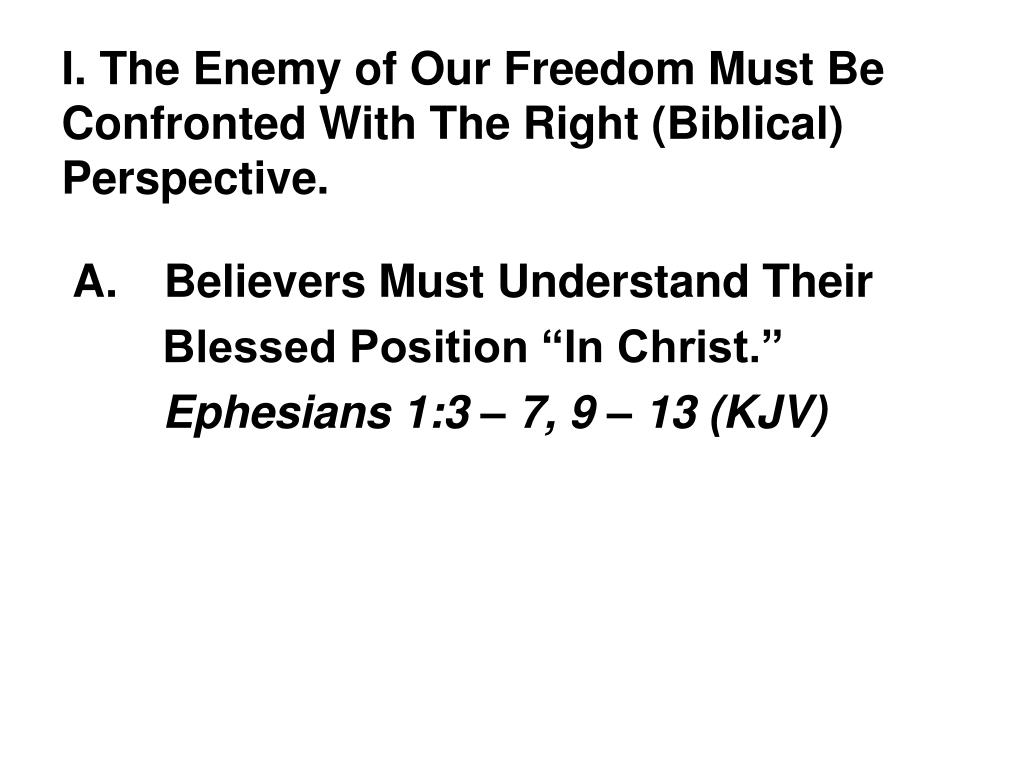 I. The Enemy of Our Freedom Must Be Confronted With The Right (Biblical) Perspective.

A. Believers Must Understand Their Blessed Position “In Christ.”
Ephesians 1:3 – 7, 9 – 13 (KJV)